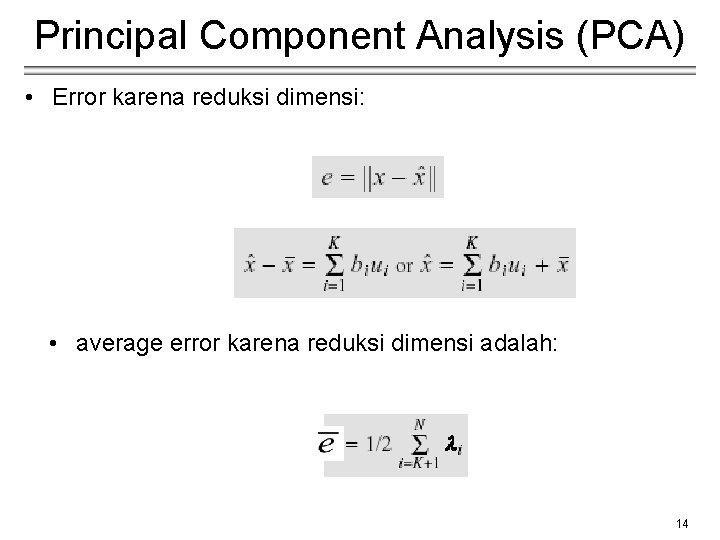 Principal Component Analysis (PCA)

• Error karena reduksi dimensi:

$e = \|x - \hat{x}\|$

$\hat{x} - \bar{x} = \sum_{i=1}^{K} b_i u_i$ or $\hat{x} = \sum_{i=1}^{K} b_i u_i + \bar{x}$

• average error karena reduksi dimensi adalah:

$\bar{e} = 1/2 \sum_{i=K+1}^{N} \lambda_i$

14